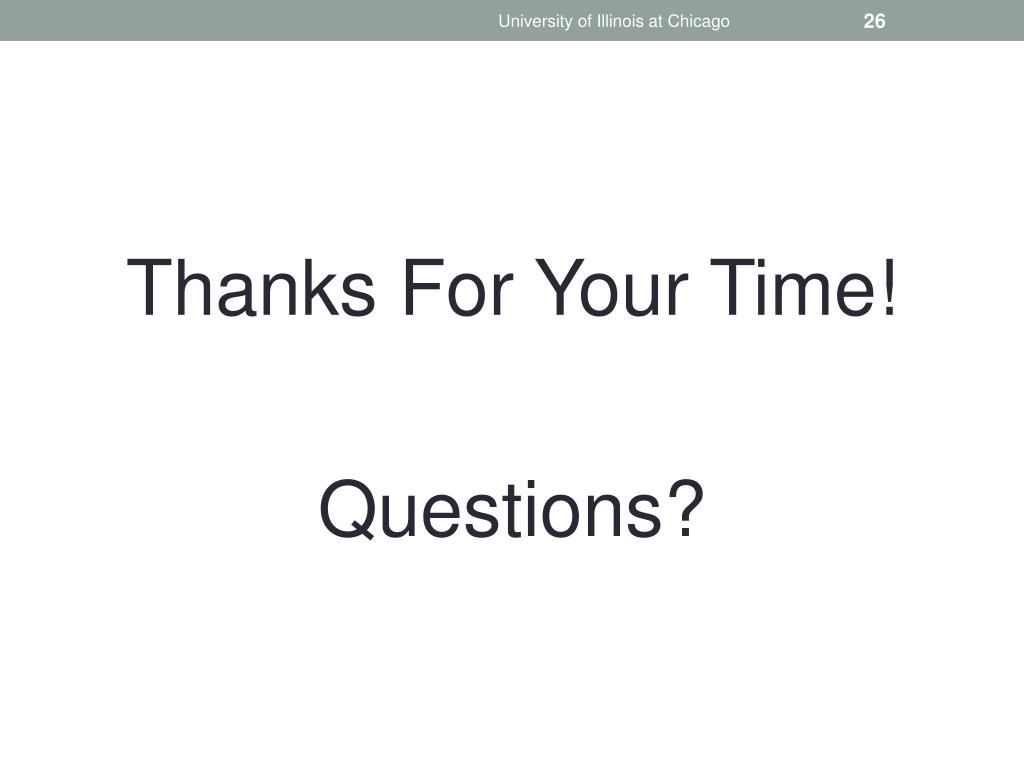 University of Illinois at Chicago 26

Thanks For Your Time!

Questions?